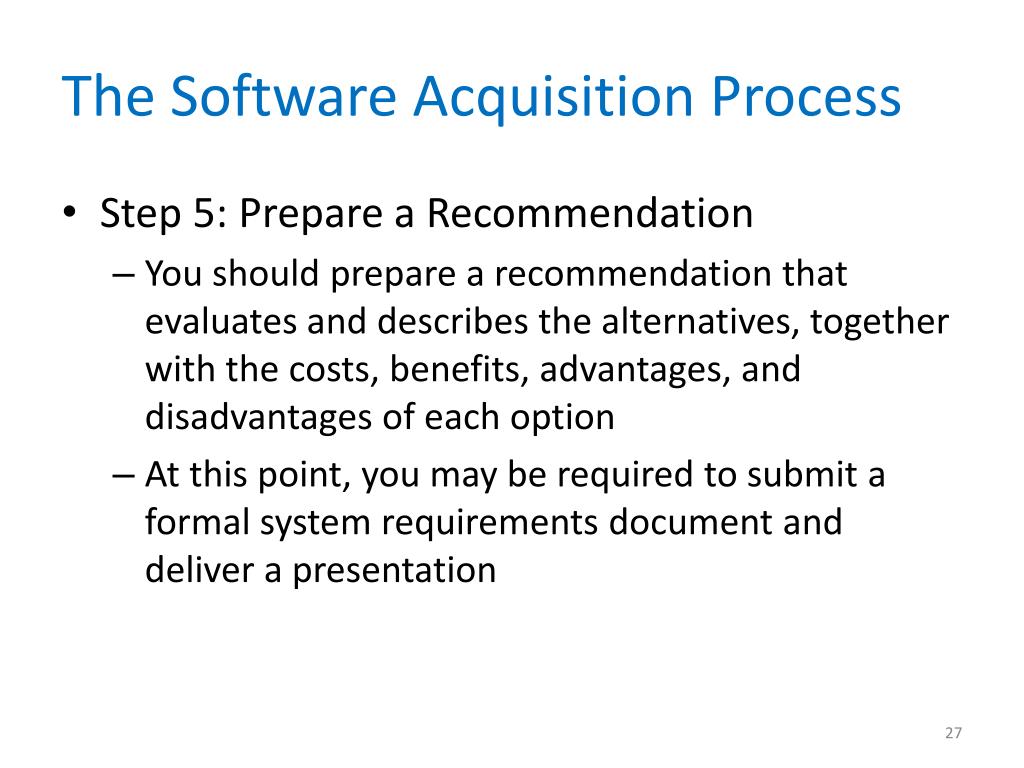 The Software Acquisition Process

• Step 5: Prepare a Recommendation
  – You should prepare a recommendation that evaluates and describes the alternatives, together with the costs, benefits, advantages, and disadvantages of each option
  – At this point, you may be required to submit a formal system requirements document and deliver a presentation

27